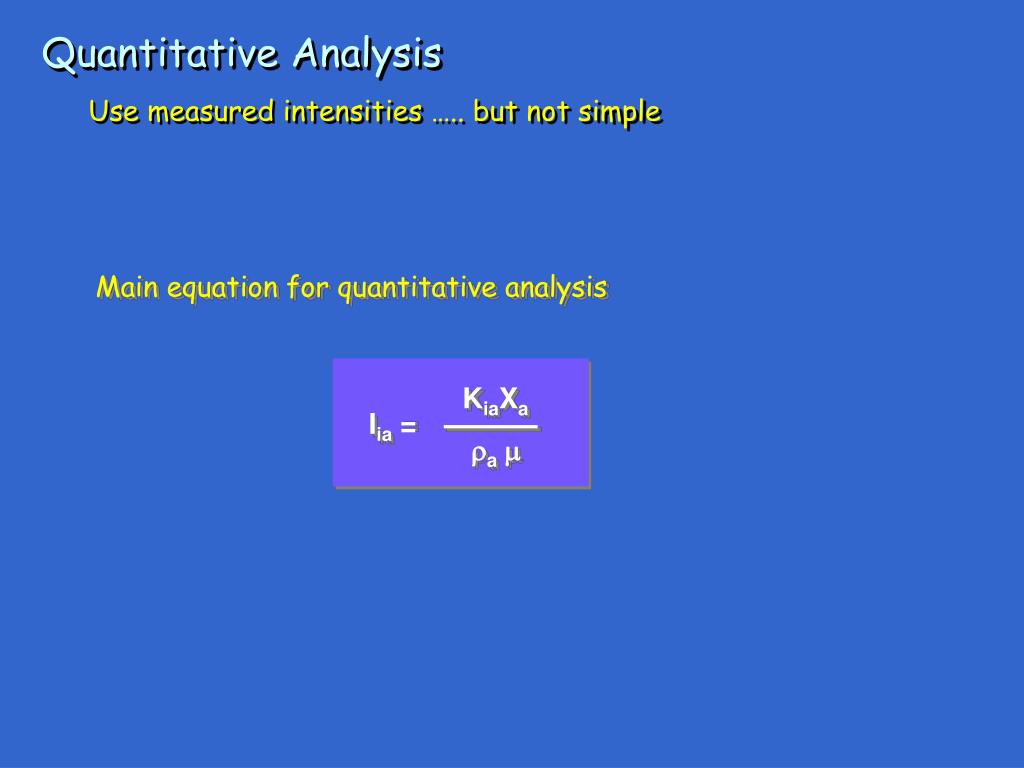 Quantitative Analysis

Use measured intensities ….. but not simple

Main equation for quantitative analysis

$I_{ia} = \frac{K_{ia}X_a}{\rho_a \mu}$